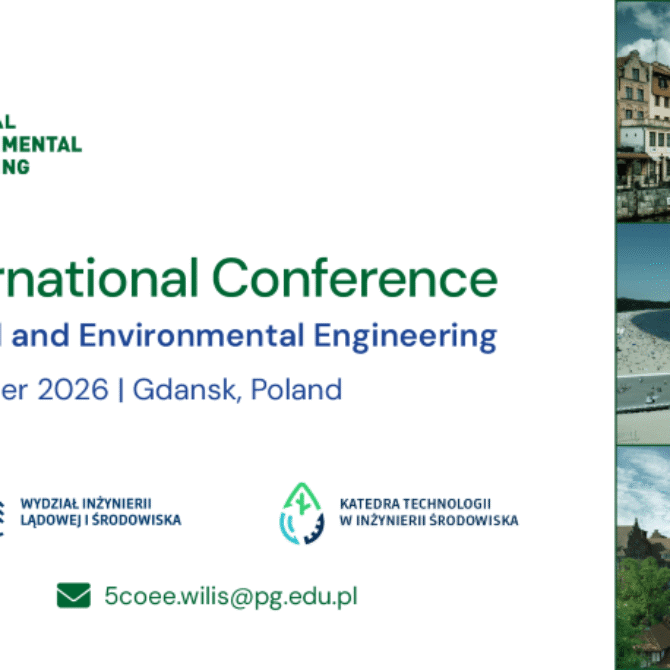 AL
MENTAL
NG

rnational Conference
l and Environmental Engineering
er 2026 | Gdansk, Poland

WYDZIAŁ INŻYNIERII
LĄDOWEJ I ŚRODOWISKA

KATEDRA TECHNOLOGII
W INŻYNIERII ŚRODOWISKA

5coee.wilis@pg.edu.pl